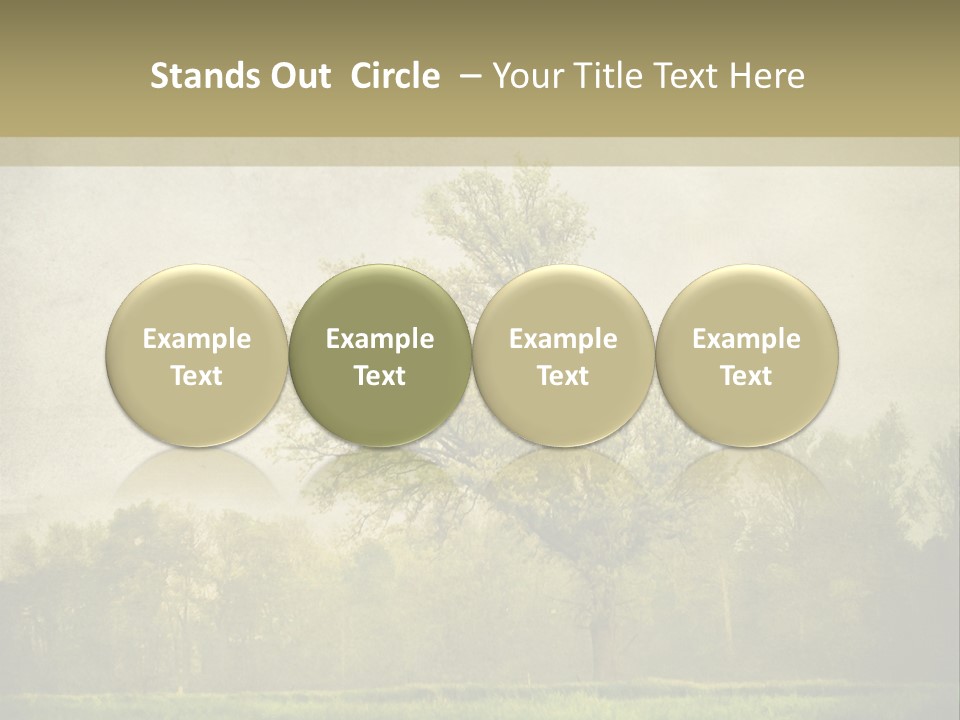 Stands Out Circle – Your Title Text Here

Example Text

Example Text

Example Text

Example Text